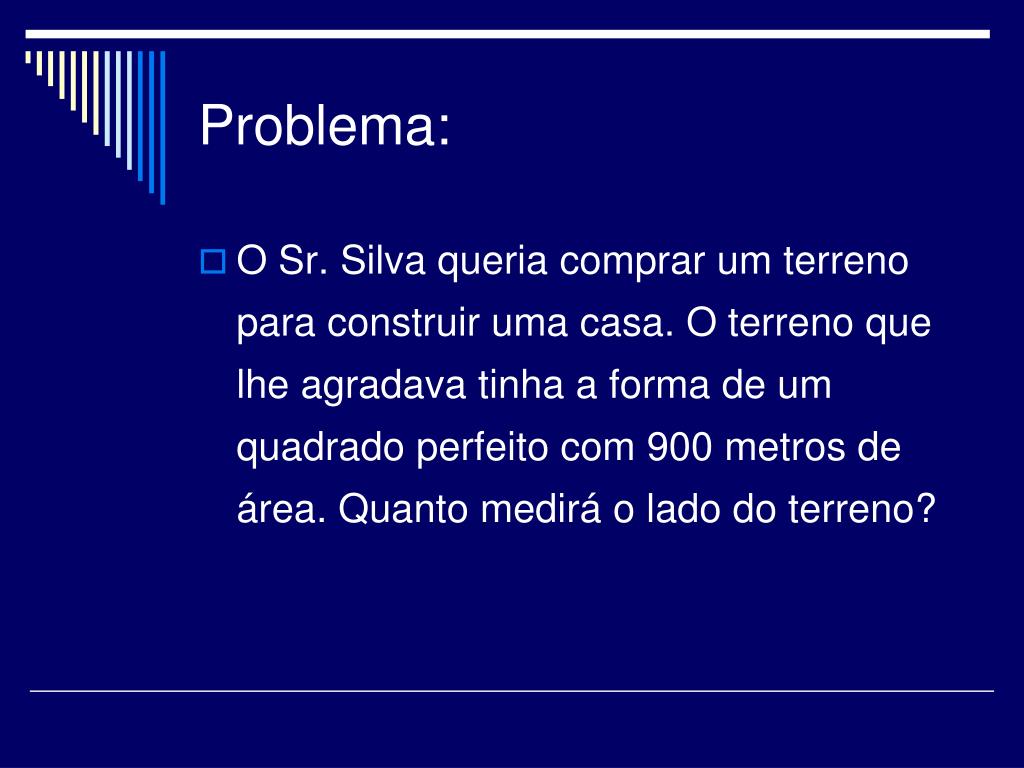 Problema:

O Sr. Silva queria comprar um terreno para construir uma casa. O terreno que lhe agradava tinha a forma de um quadrado perfeito com 900 metros de área. Quanto medirá o lado do terreno?